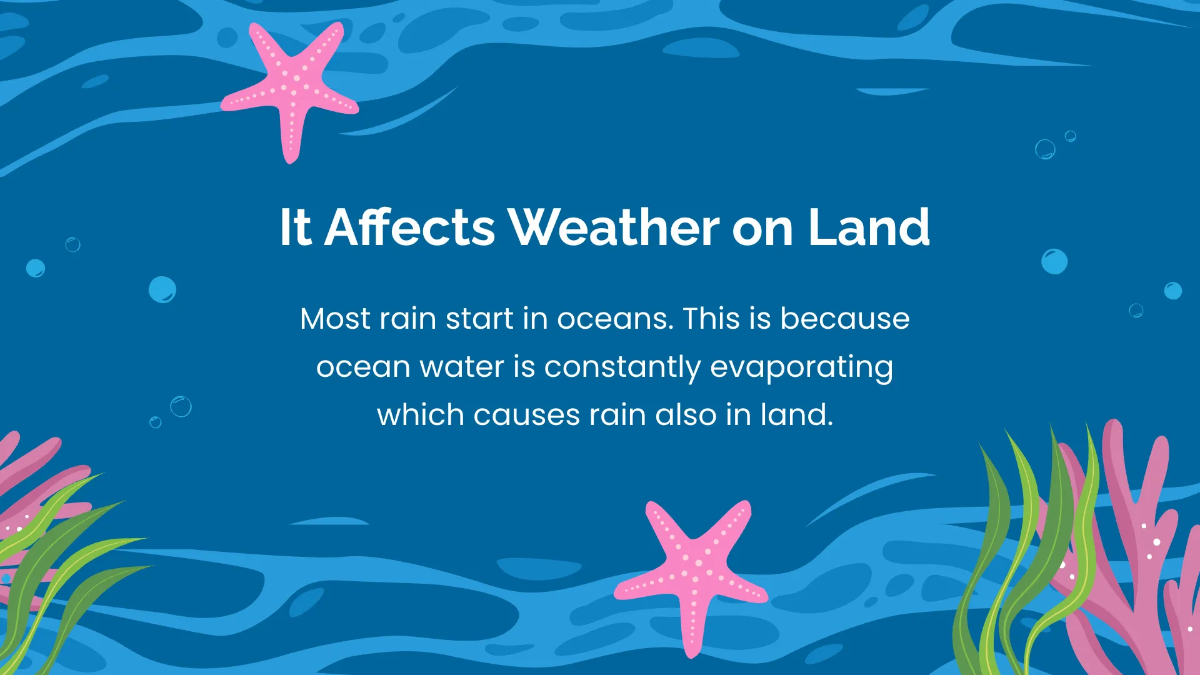 It Affects Weather on Land

Most rain start in oceans. This is because ocean water is constantly evaporating which causes rain also in land.